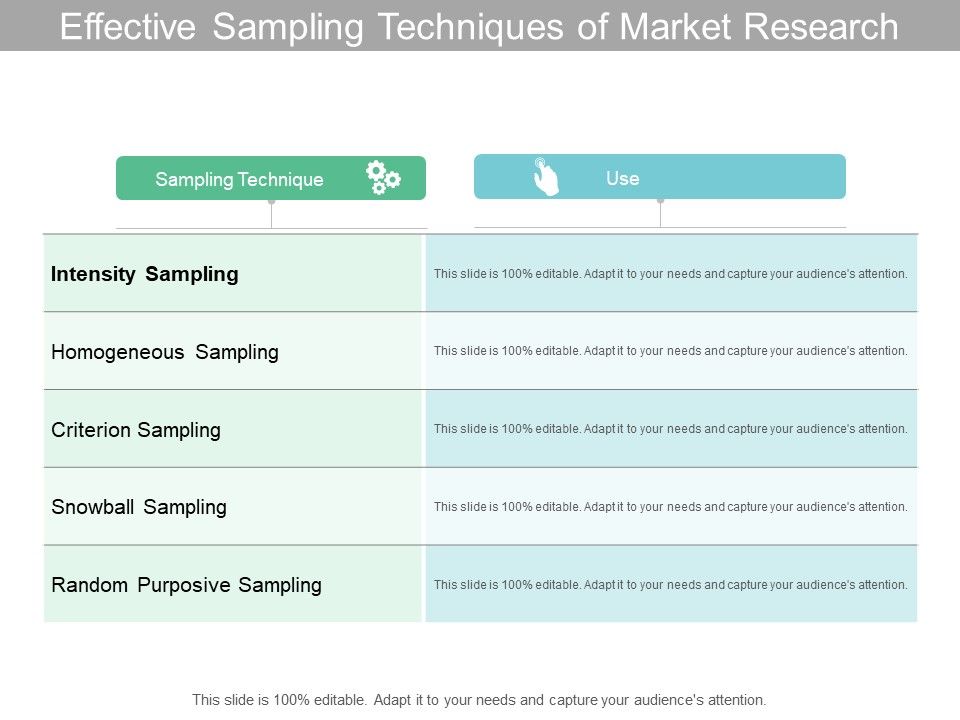 Effective Sampling Techniques of Market Research

| Sampling Technique | Use |
|---|---|
| **Intensity Sampling** | This slide is 100% editable. Adapt it to your needs and capture your audience's attention. |
| Homogeneous Sampling | This slide is 100% editable. Adapt it to your needs and capture your audience's attention. |
| Criterion Sampling | This slide is 100% editable. Adapt it to your needs and capture your audience's attention. |
| Snowball Sampling | This slide is 100% editable. Adapt it to your needs and capture your audience's attention. |
| Random Purposive Sampling | This slide is 100% editable. Adapt it to your needs and capture your audience's attention. |

This slide is 100% editable. Adapt it to your needs and capture your audience's attention.